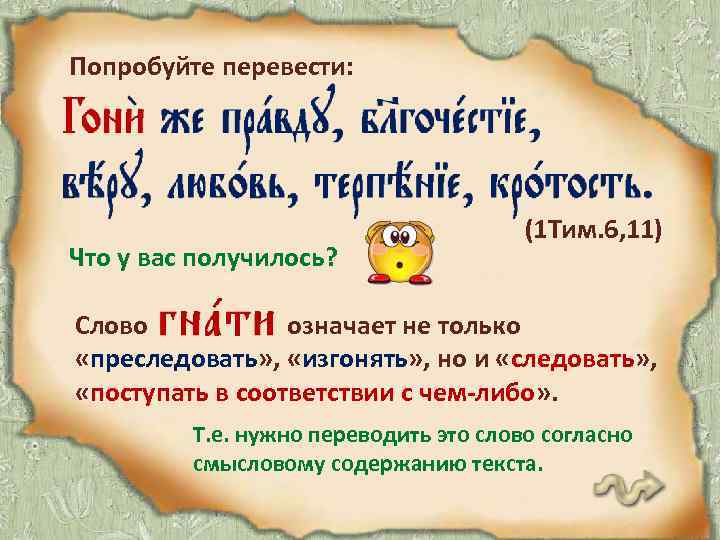 Попробуйте перевести:

Гонѝ же пра́вдꙋ, бл҃гоче́стїе, вѣ́рꙋ, любо́вь, терпѣ́нїе, кро́тость.

(1Тим.6,11)

Что у вас получилось?

Слово гна́ти означает не только «преследовать», «изгонять», но и «следовать», «поступать в соответствии с чем-либо».

Т.е. нужно переводить это слово согласно смысловому содержанию текста.